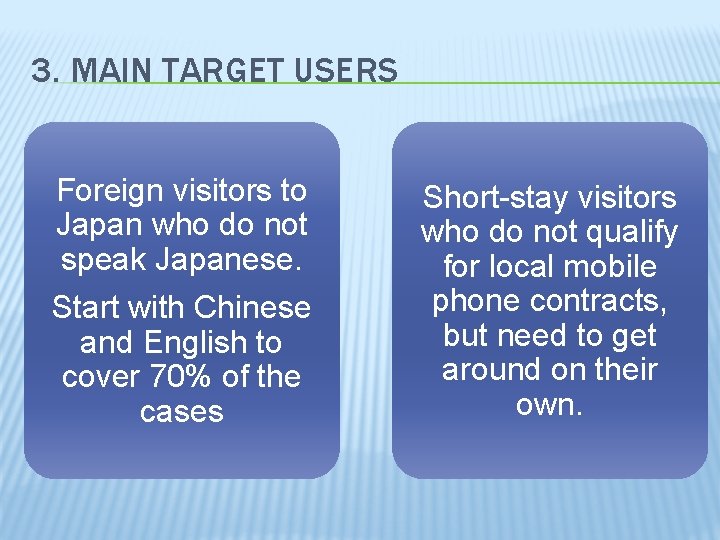 3. MAIN TARGET USERS

Foreign visitors to Japan who do not speak Japanese.

Start with Chinese and English to cover 70% of the cases

Short-stay visitors who do not qualify for local mobile phone contracts, but need to get around on their own.